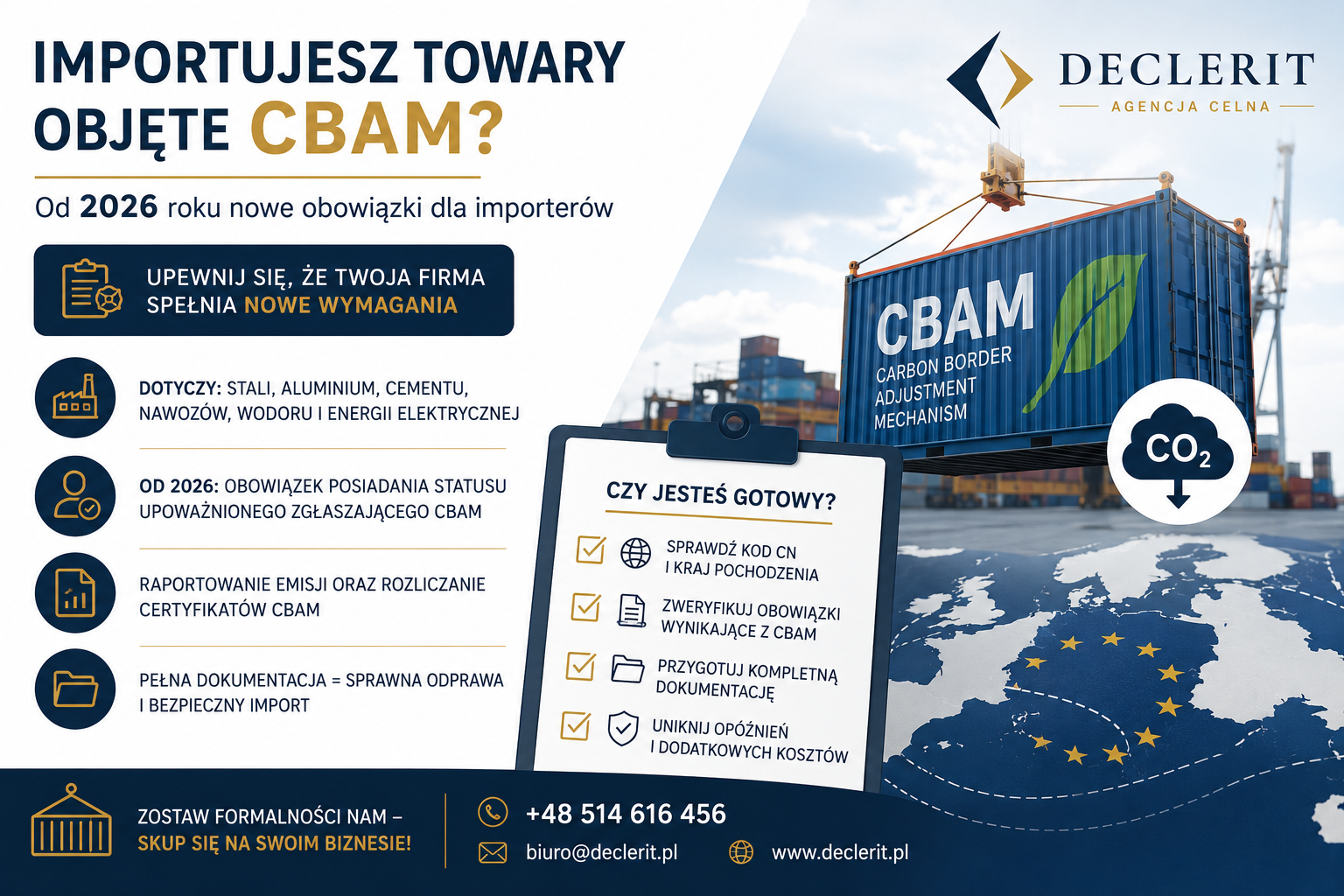 IMPORTUJESZ TOWARY OBJĘTE CBAM?

Od 2026 roku nowe obowiązki dla importerów

UPEWNIJ SIĘ, ŻE TWOJA FIRMA SPEŁNIA NOWE WYMAGANIA

DOTYCZY: STALI, ALUMINIUM, CEMENTU, NAWOZÓW, WODORU I ENERGII ELEKTRYCZNEJ

OD 2026: OBOWIĄZEK POSIADANIA STATUSU UPOWAŻNIONEGO ZGŁASZAJĄCEGO CBAM

RAPORTOWANIE EMISJI ORAZ ROZLICZANIE CERTYFIKATÓW CBAM

PEŁNA DOKUMENTACJA = SPRAWNA ODPRAWA I BEZPIECZNY IMPORT

DECLERIT
AGENCJA CELNA

CBAM
CARBON BORDER ADJUSTMENT MECHANISM

$CO_2$

CZY JESTEŚ GOTOWY?

SPRAWDŹ KOD CN I KRAJ POCHODZENIA

ZWERYFIKUJ OBOWIĄZKI WYNIKAJĄCE Z CBAM

PRZYGOTUJ KOMPLETNĄ DOKUMENTACJĘ

UNIKNIJ OPÓŹNIEŃ I DODATKOWYCH KOSZTÓW

ZOSTAW FORMALNOŚCI NAM – SKUP SIĘ NA SWOIM BIZNESIE!

+48 514 616 456

biuro@declerit.pl

www.declerit.pl